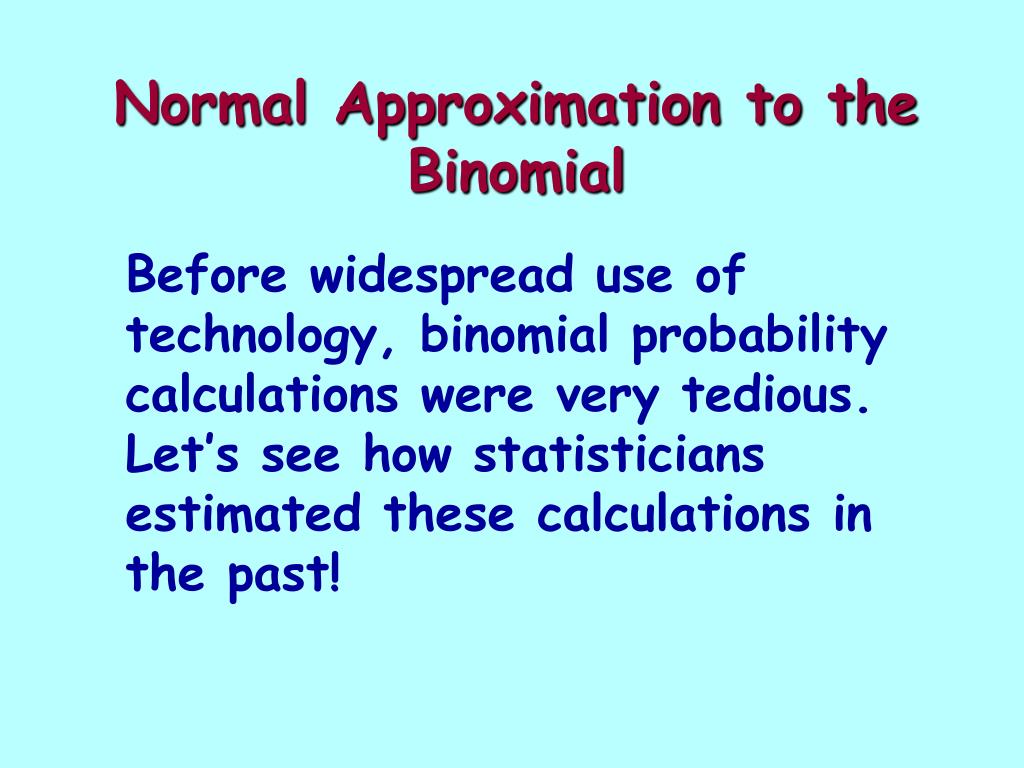 Normal Approximation to the Binomial

Before widespread use of technology, binomial probability calculations were very tedious. Let’s see how statisticians estimated these calculations in the past!